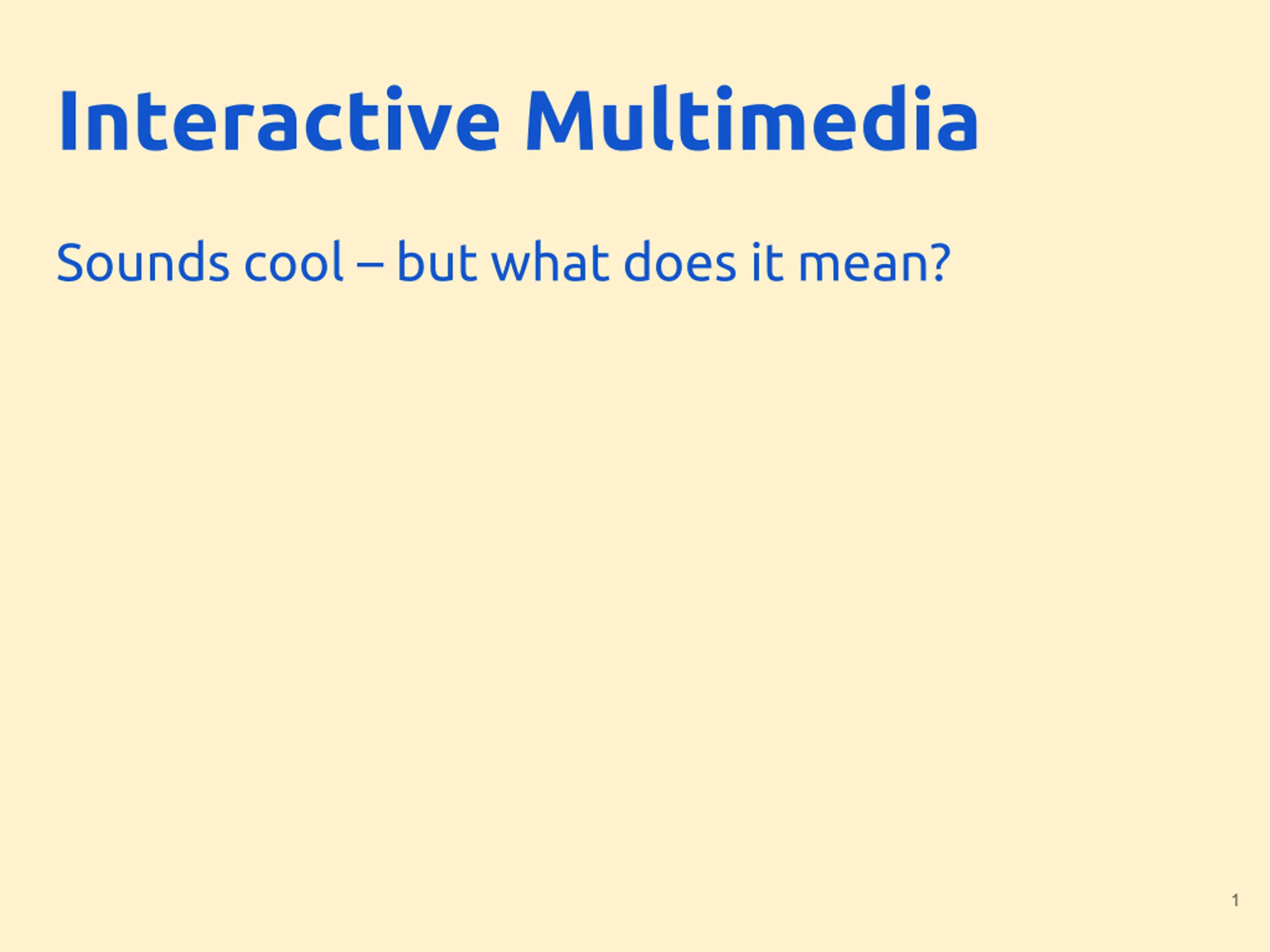 Interactive Multimedia

Sounds cool – but what does it mean?

1